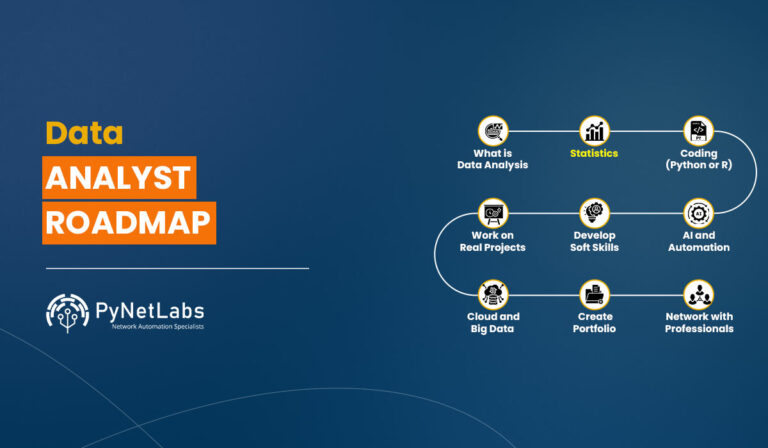 Data
ANALYST
ROADMAP

PyNetLabs
Network Automation Specialists

What is Data Analysis

Statistics

Coding (Python or R)

AI and Automation

Develop Soft Skills

Work on Real Projects

Cloud and Big Data

Create Portfolio

Network with Professionals